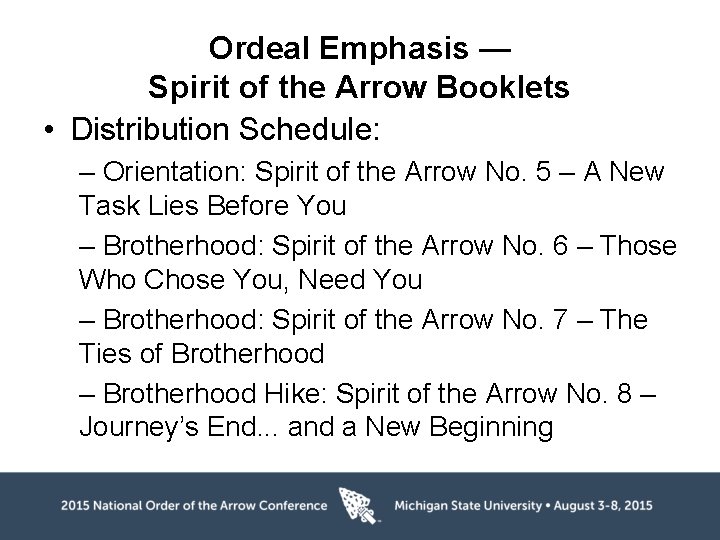 Ordeal Emphasis —
Spirit of the Arrow Booklets

• Distribution Schedule:

– Orientation: Spirit of the Arrow No. 5 – A New Task Lies Before You

– Brotherhood: Spirit of the Arrow No. 6 – Those Who Chose You, Need You

– Brotherhood: Spirit of the Arrow No. 7 – The Ties of Brotherhood

– Brotherhood Hike: Spirit of the Arrow No. 8 – Journey's End... and a New Beginning

2015 National Order of the Arrow Conference Michigan State University • August 3-8, 2015